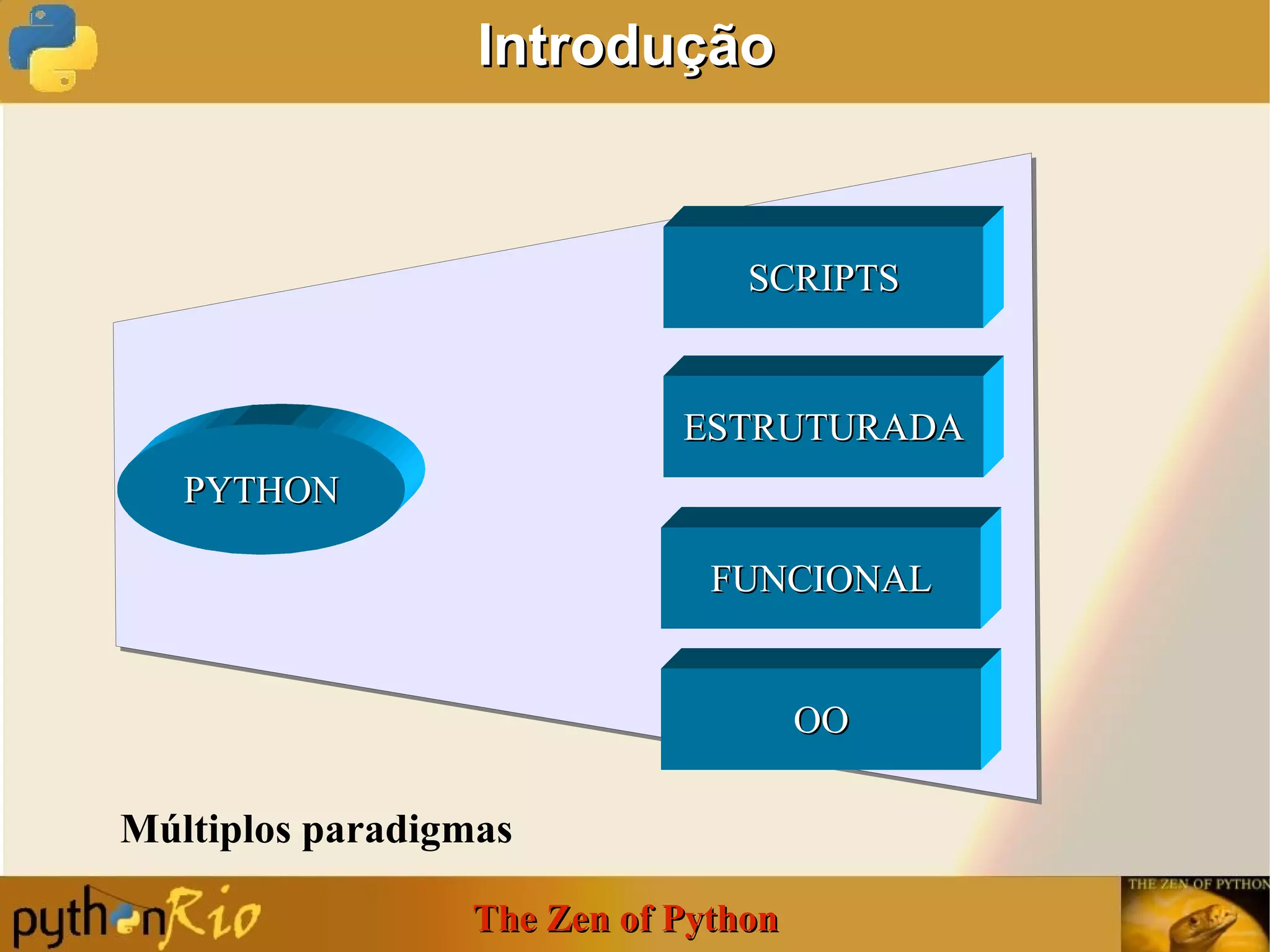 Introdução

PYTHON

SCRIPTS

ESTRUTURADA

FUNCIONAL

OO

Múltiplos paradigmas

pythonRio

The Zen of Python

THE ZEN OF PYTHON